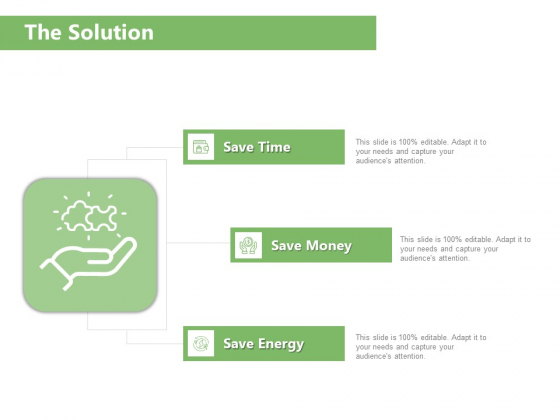 The Solution

Save Time

This slide is 100% editable. Adapt it to your needs and capture your audience's attention.

Save Money

This slide is 100% editable. Adapt it to your needs and capture your audience's attention.

Save Energy

This slide is 100% editable. Adapt it to your needs and capture your audience's attention.